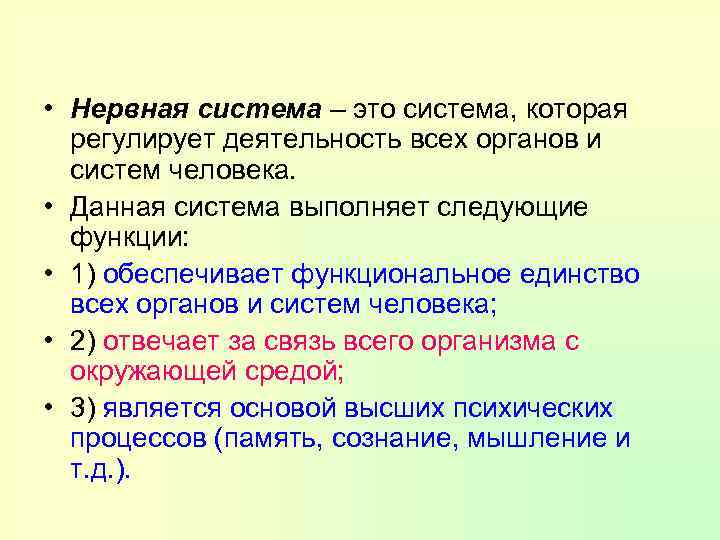 • Нервная система – это система, которая регулирует деятельность всех органов и систем человека.

• Данная система выполняет следующие функции:

• 1) обеспечивает функциональное единство всех органов и систем человека;

• 2) отвечает за связь всего организма с окружающей средой;

• 3) является основой высших психических процессов (память, сознание, мышление и т.д.).